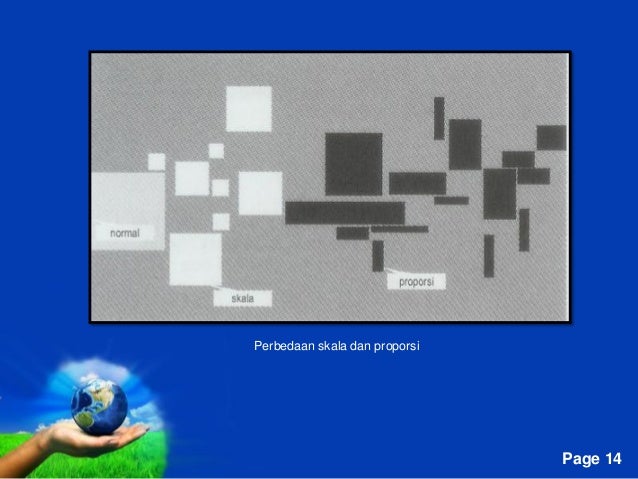 normal

skala

proporsi

Perbedaan skala dan proporsi

Page 14